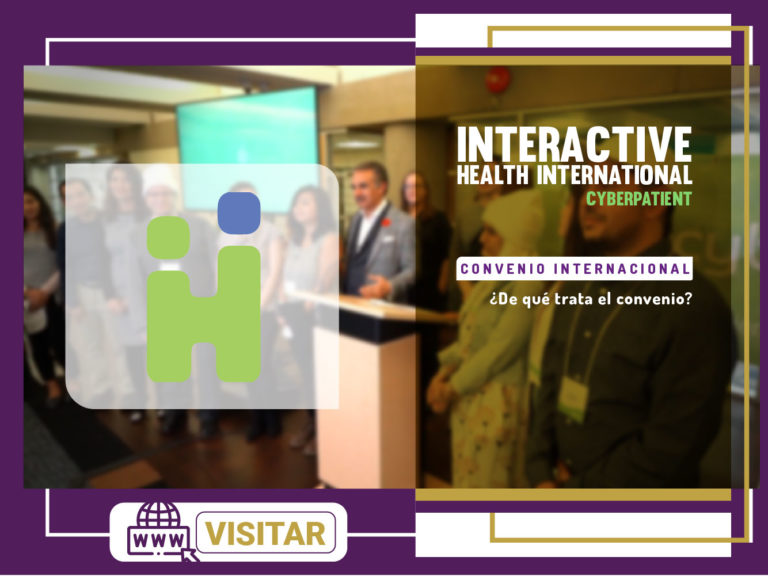 INTERACTIVE HEALTH INTERNATIONAL
CYBERPATIENT

CONVENIO INTERNACIONAL

¿De qué trata el convenio?

WWW VISITAR